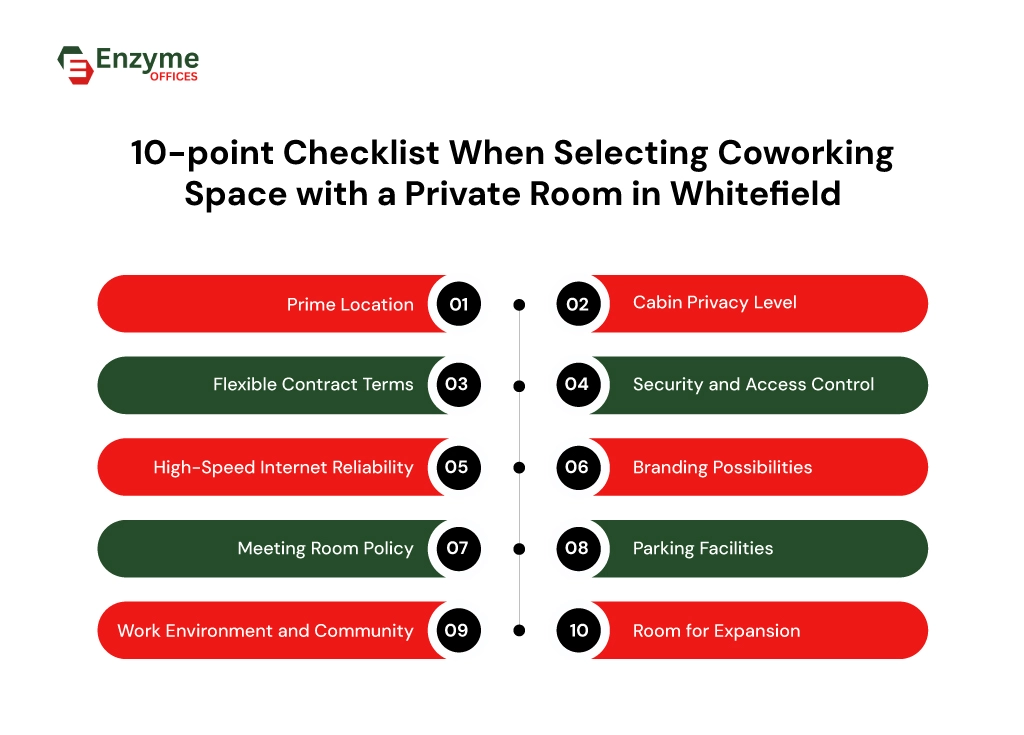 Enzyme
OFFICES

10-point Checklist When Selecting Coworking Space with a Private Room in Whitefield

Prime Location 01
02 Cabin Privacy Level

Flexible Contract Terms 03
04 Security and Access Control

High-Speed Internet Reliability 05
06 Branding Possibilities

Meeting Room Policy 07
08 Parking Facilities

Work Environment and Community 09
10 Room for Expansion